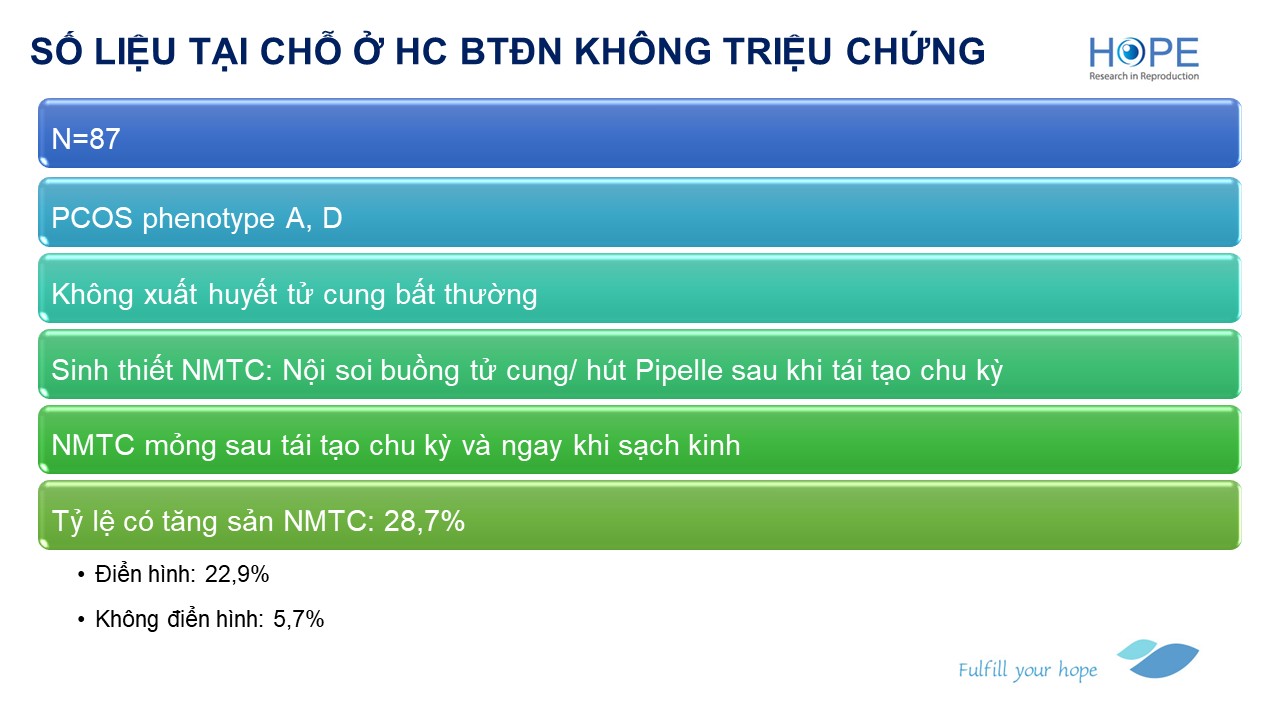 SỐ LIỆU TẠI CHỖ Ở HC BTĐN KHÔNG TRIỆU CHỨNG

HOPE
Research in Reproduction

N=87

PCOS phenotype A, D

Không xuất huyết tử cung bất thường

Sinh thiết NMTC: Nội soi buồng tử cung/ hút Pipelle sau khi tái tạo chu kỳ

NMTC mỏng sau tái tạo chu kỳ và ngay khi sạch kinh

Tỷ lệ có tăng sản NMTC: 28,7%

• Điển hình: 22,9%

• Không điển hình: 5,7%

Fulfill your hope